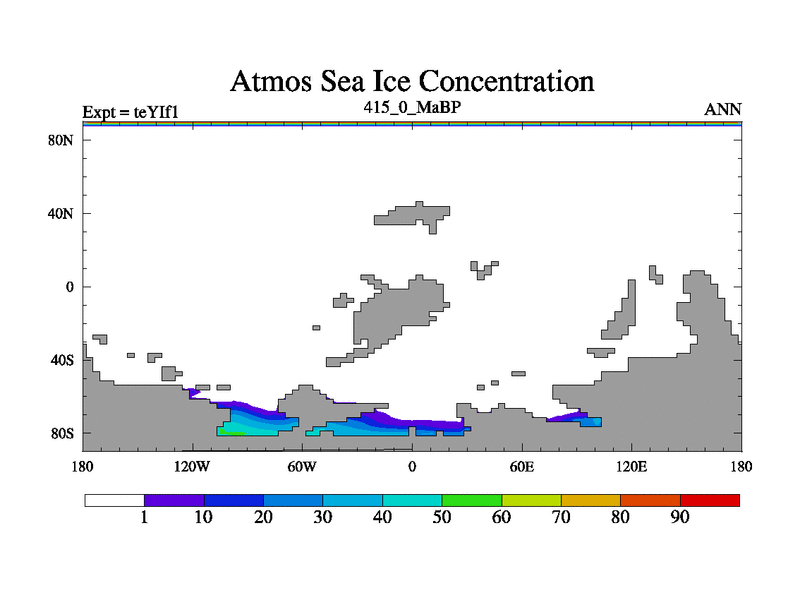 Atmos Sea Ice Concentration

Expt = teYIf1

415_0_MaBP

ANN

80N

40N

0

40S

80S

180

120W

60W

0

60E

120E

180

1 10 20 30 40 50 60 70 80 90